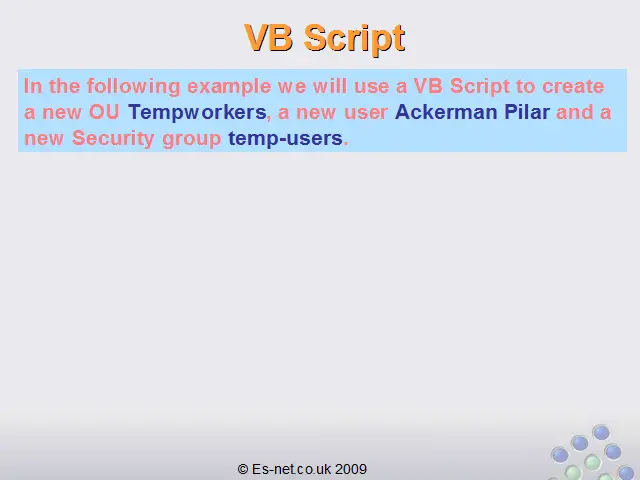 VB Script

In the following example we will use a VB Script to create a new OU Tempworkers, a new user Ackerman Pilar and a new Security group temp-users.

© Es-net.co.uk 2009